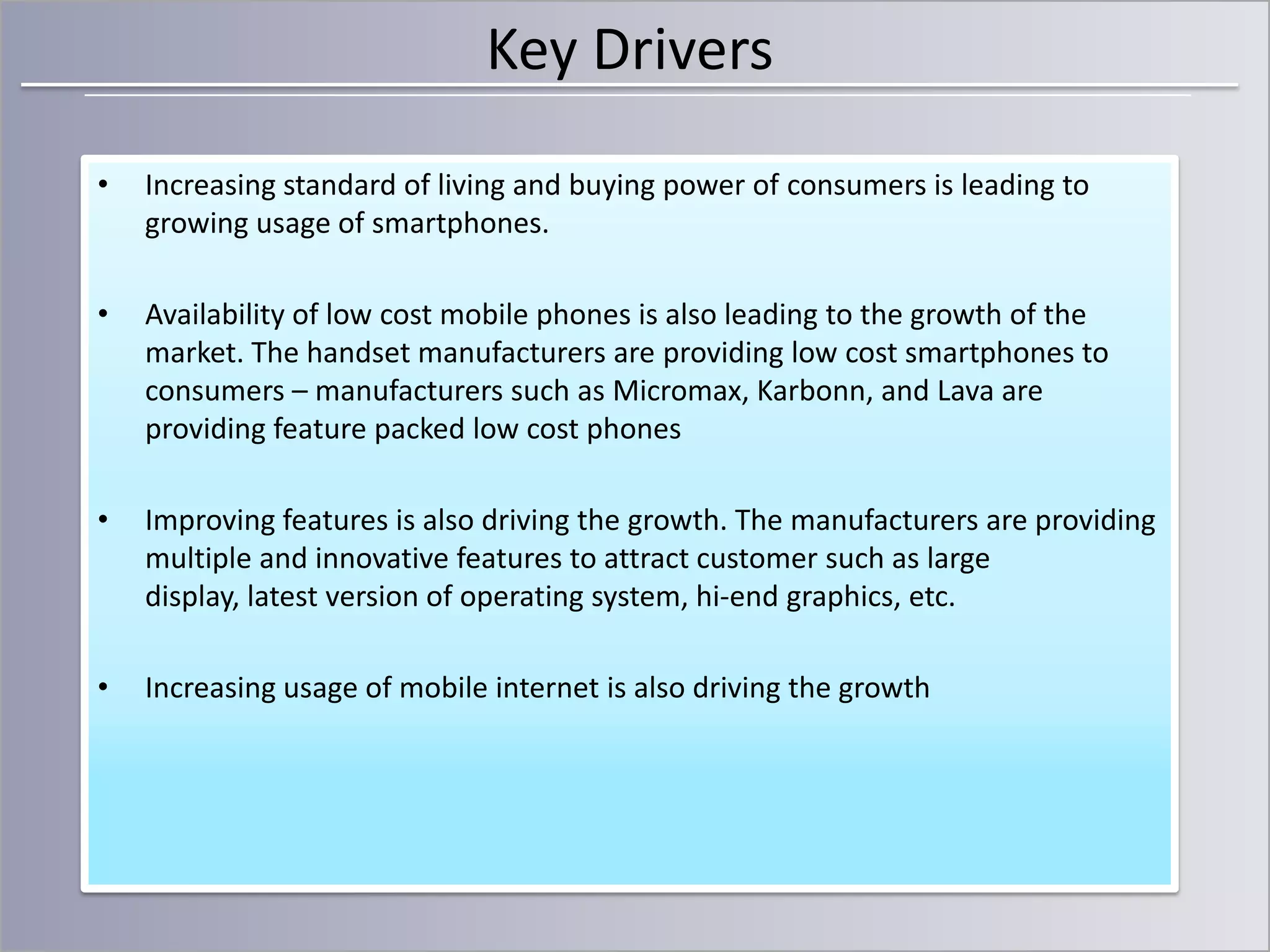 Key Drivers

• Increasing standard of living and buying power of consumers is leading to growing usage of smartphones.

• Availability of low cost mobile phones is also leading to the growth of the market. The handset manufacturers are providing low cost smartphones to consumers – manufacturers such as Micromax, Karbonn, and Lava are providing feature packed low cost phones

• Improving features is also driving the growth. The manufacturers are providing multiple and innovative features to attract customer such as large display, latest version of operating system, hi-end graphics, etc.

• Increasing usage of mobile internet is also driving the growth